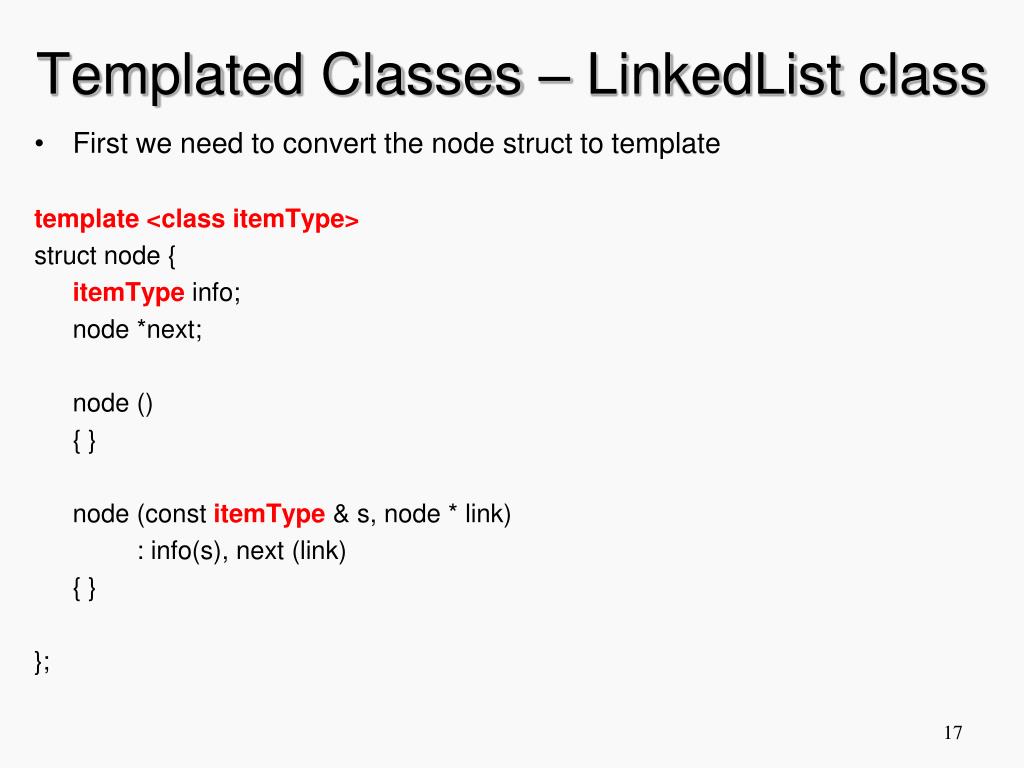 Templated Classes – LinkedList class

• First we need to convert the node struct to template

template <class itemType>
struct node {
itemType info;
node *next;

node ()
{ }

node (const itemType & s, node * link)
: info(s), next (link)
{ }

};

17